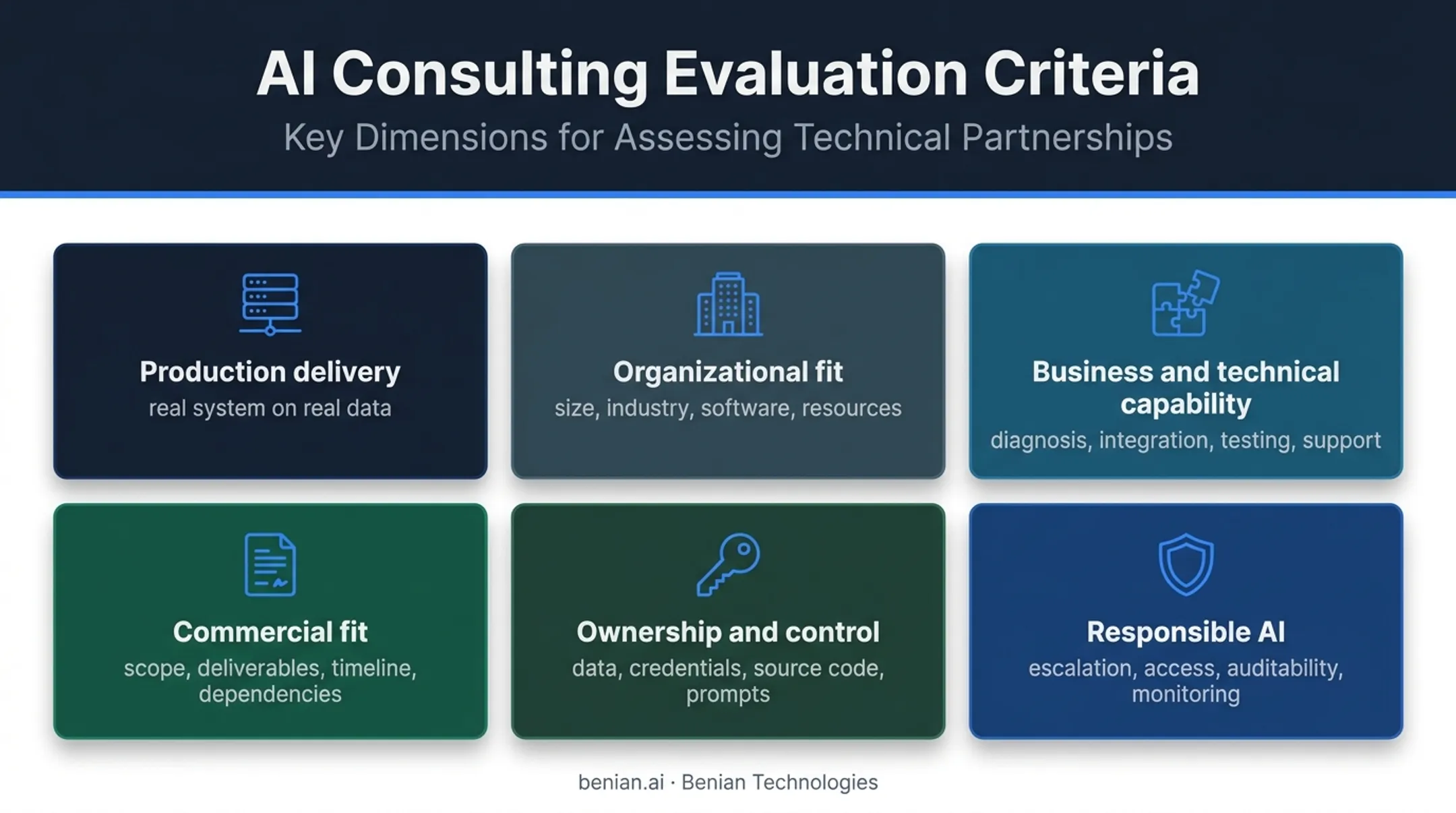 AI Consulting Evaluation Criteria

Key Dimensions for Assessing Technical Partnerships

Production delivery

real system on real data

Organizational fit

size, industry, software, resources

Business and technical capability

diagnosis, integration, testing, support

Commercial fit

scope, deliverables, timeline, dependencies

Ownership and control

data, credentials, source code, prompts

Responsible AI

escalation, access, auditability, monitoring

benian.ai · Benian Technologies